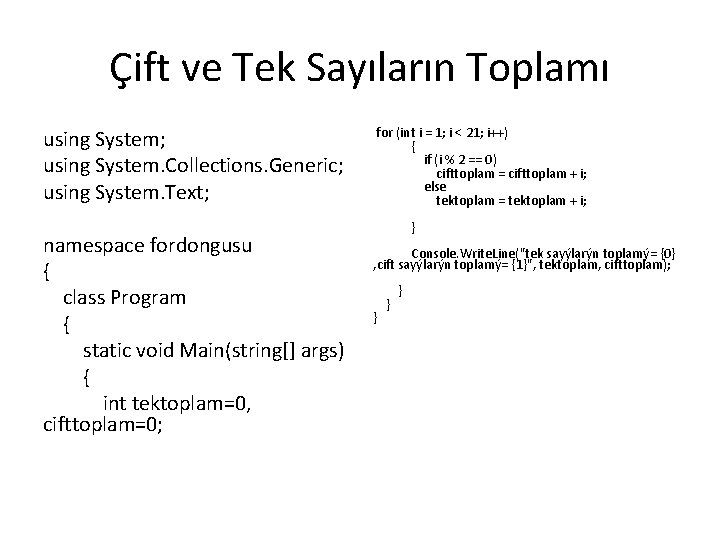 Çift ve Tek Sayıların Toplamı

using System;
using System.Collections.Generic;
using System.Text;

namespace fordongusu
{
class Program
{
static void Main(string[] args)
{
int tektoplam=0, cifttoplam=0;

for (int i = 1; i < 21; i++)
{
if (i % 2 == 0)
cifttoplam = cifttoplam + i;
else
tektoplam = tektoplam + i;

}

Console.WriteLine("tek sayýlarýn toplamý= {0} ,cift sayýlarýn toplamý= {1}", tektoplam, cifttoplam);

}
}
}